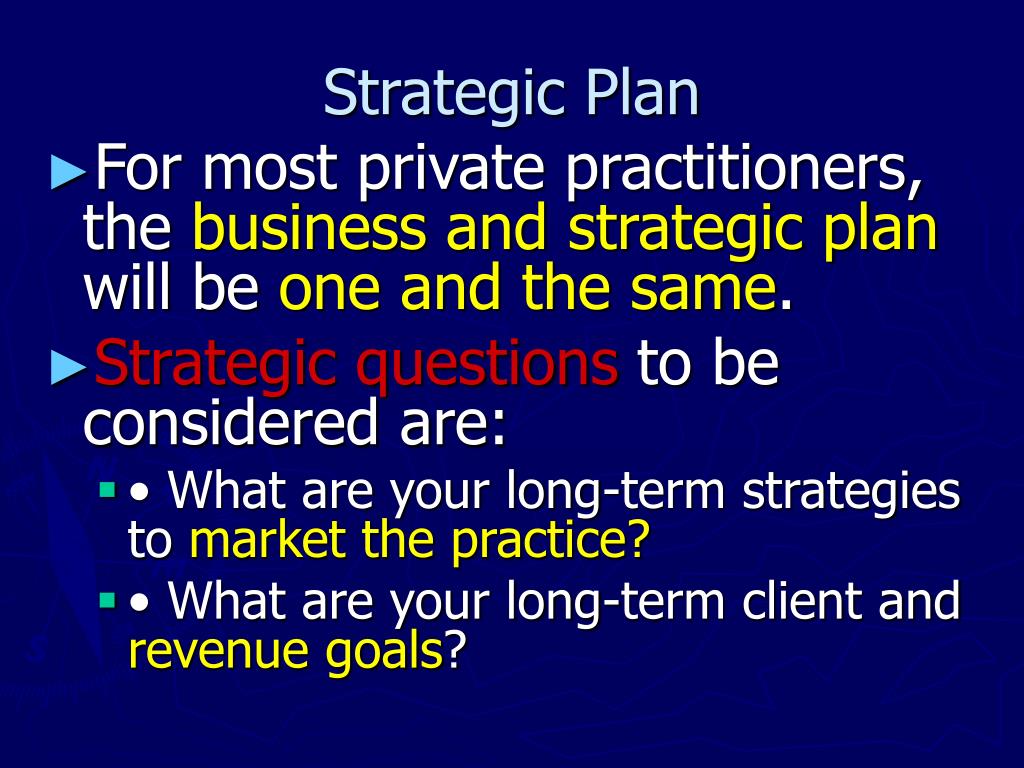 Strategic Plan

►For most private practitioners, the business and strategic plan will be one and the same.

►Strategic questions to be considered are:

▪ • What are your long-term strategies to market the practice?

▪ • What are your long-term client and revenue goals?